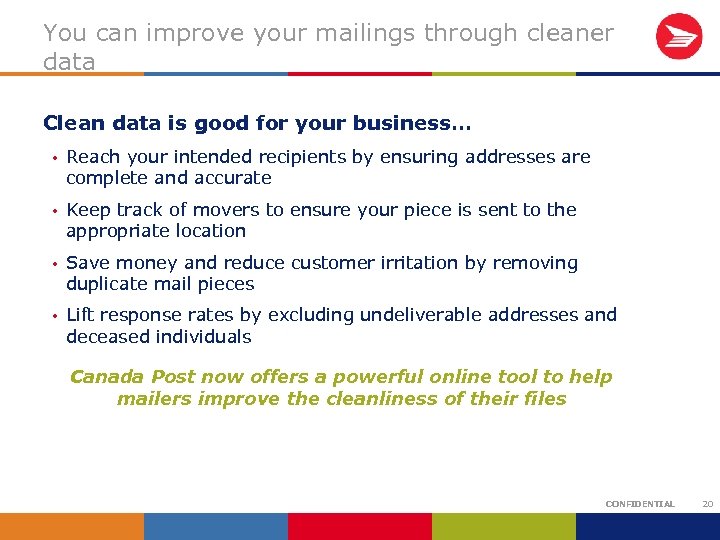 You can improve your mailings through cleaner data

Clean data is good for your business…

• Reach your intended recipients by ensuring addresses are complete and accurate

• Keep track of movers to ensure your piece is sent to the appropriate location

• Save money and reduce customer irritation by removing duplicate mail pieces

• Lift response rates by excluding undeliverable addresses and deceased individuals

Canada Post now offers a powerful online tool to help mailers improve the cleanliness of their files

CONFIDENTIAL 20